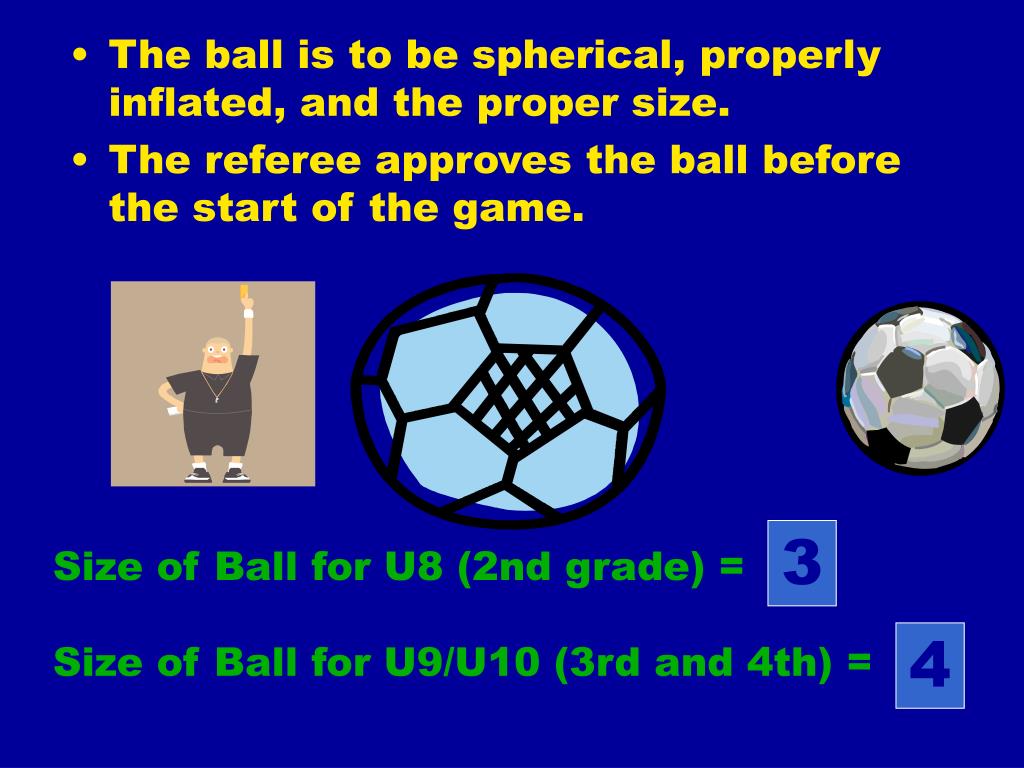 • The ball is to be spherical, properly inflated, and the proper size.
• The referee approves the ball before the start of the game.

Size of Ball for U8 (2nd grade) = 3

Size of Ball for U9/U10 (3rd and 4th) = 4